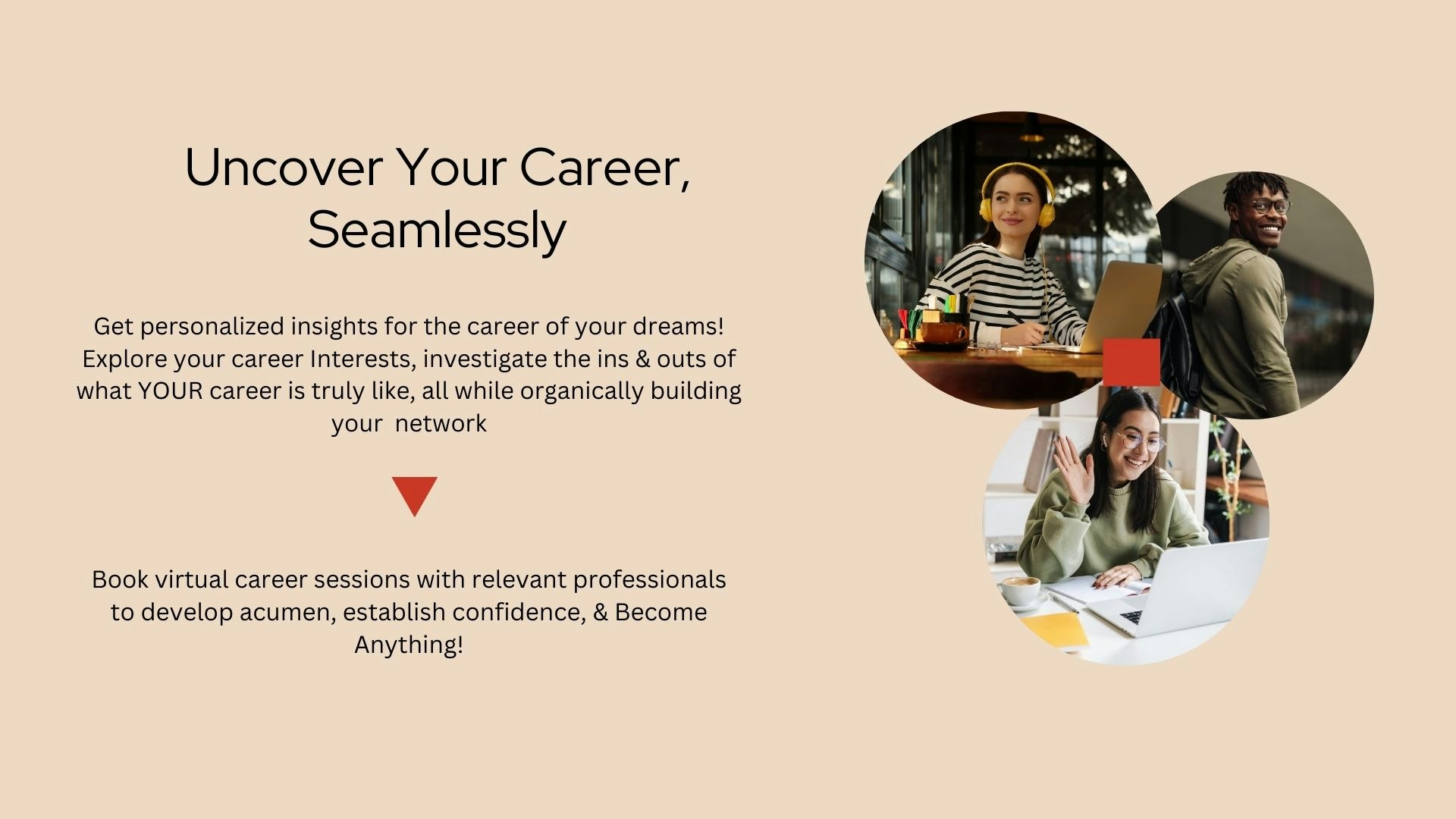 Uncover Your Career, Seamlessly

Get personalized insights for the career of your dreams! Explore your career Interests, investigate the ins & outs of what YOUR career is truly like, all while organically building your network

Book virtual career sessions with relevant professionals to develop acumen, establish confidence, & Become Anything!